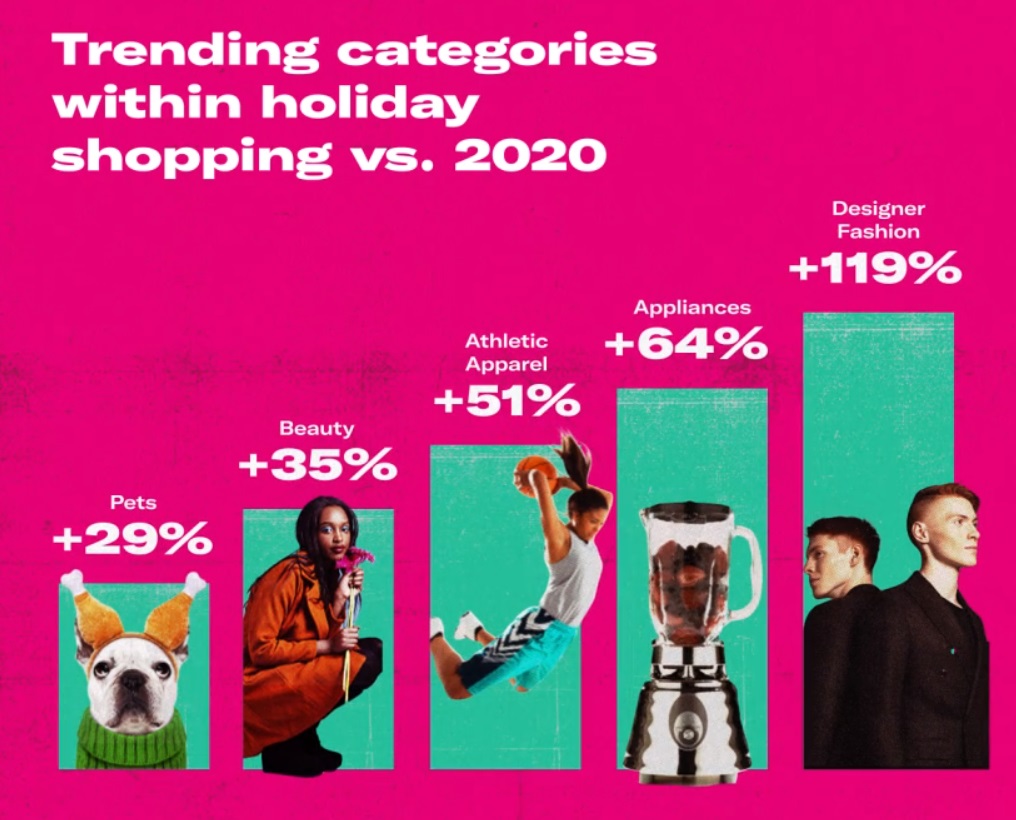 Trending categories within holiday shopping vs. 2020

Pets
+29%

Beauty
+35%

Athletic Apparel
+51%

Appliances
+64%

Designer Fashion
+119%